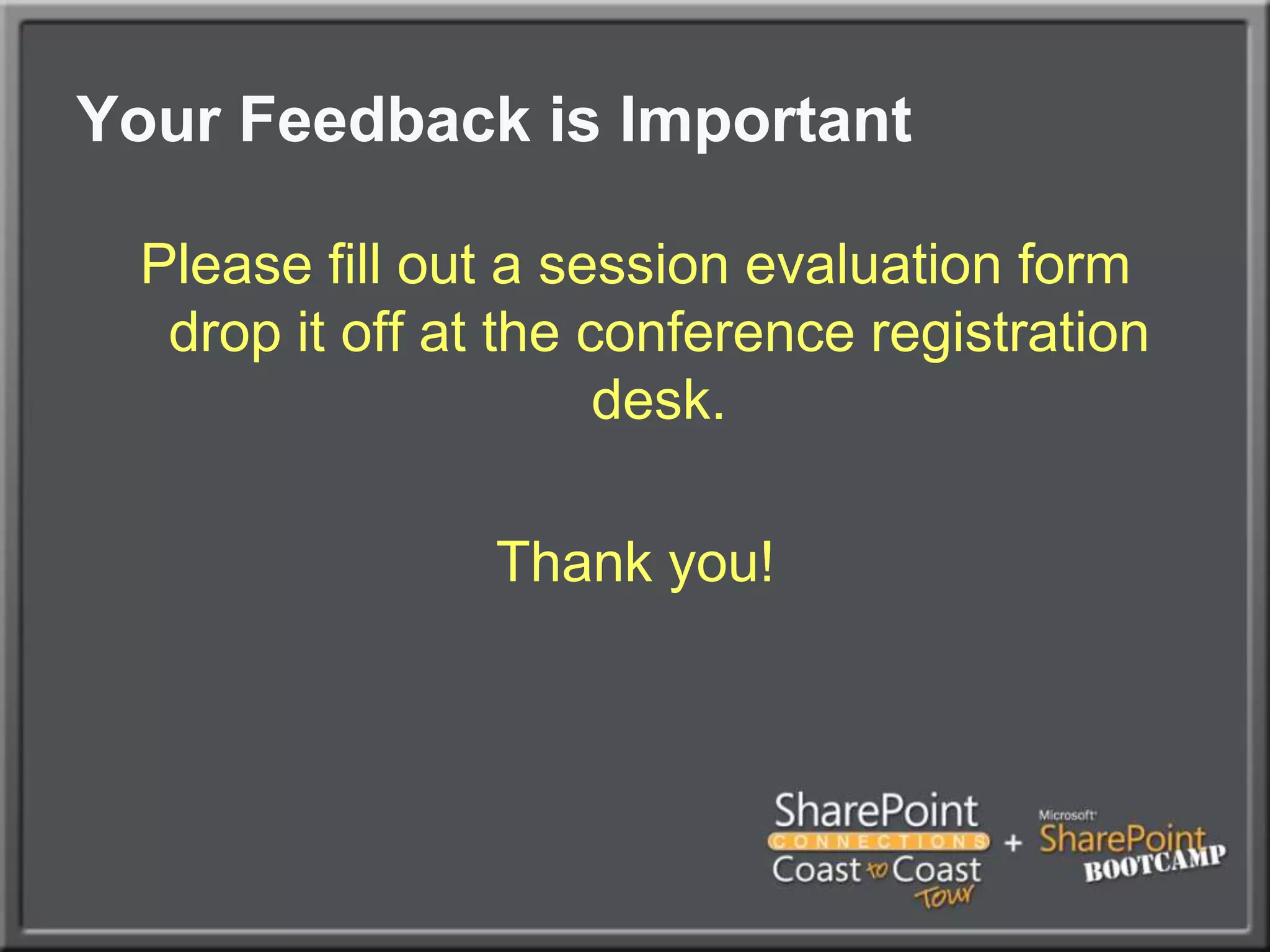 Your Feedback is Important

Please fill out a session evaluation form drop it off at the conference registration desk.

Thank you!

SharePoint CONNECTIONS Coast to Coast Tour + Microsoft SharePoint BOOTCAMP